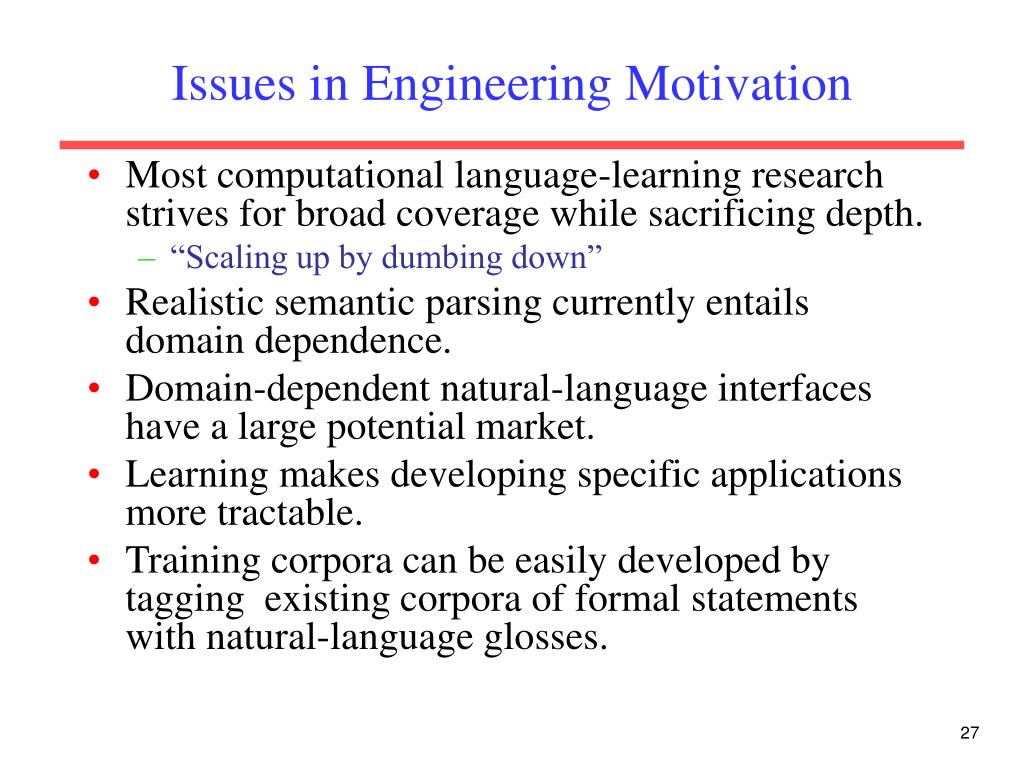 Issues in Engineering Motivation

• Most computational language-learning research strives for broad coverage while sacrificing depth.
– “Scaling up by dumbing down”
• Realistic semantic parsing currently entails domain dependence.
• Domain-dependent natural-language interfaces have a large potential market.
• Learning makes developing specific applications more tractable.
• Training corpora can be easily developed by tagging existing corpora of formal statements with natural-language glosses.

27